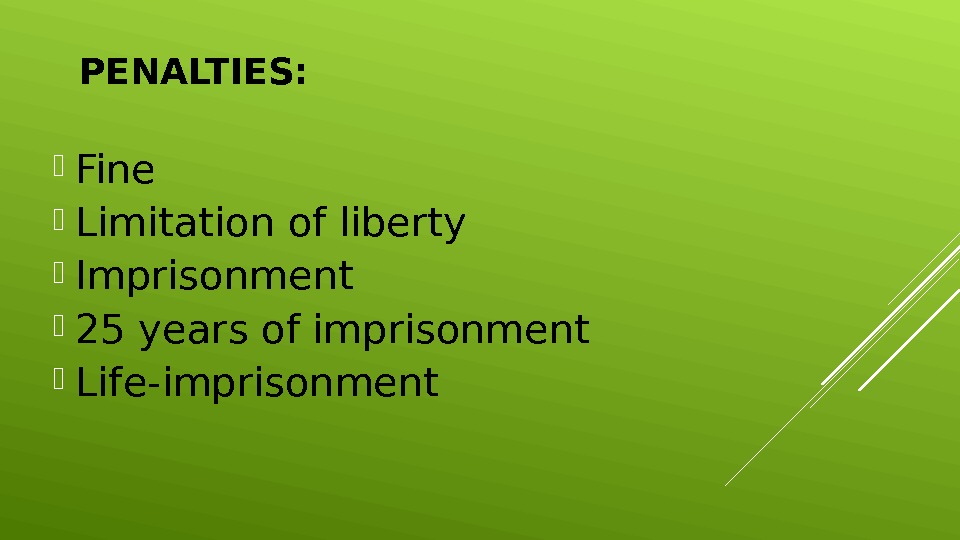 PENALTIES:

Fine
Limitation of liberty
Imprisonment
25 years of imprisonment
Life-imprisonment